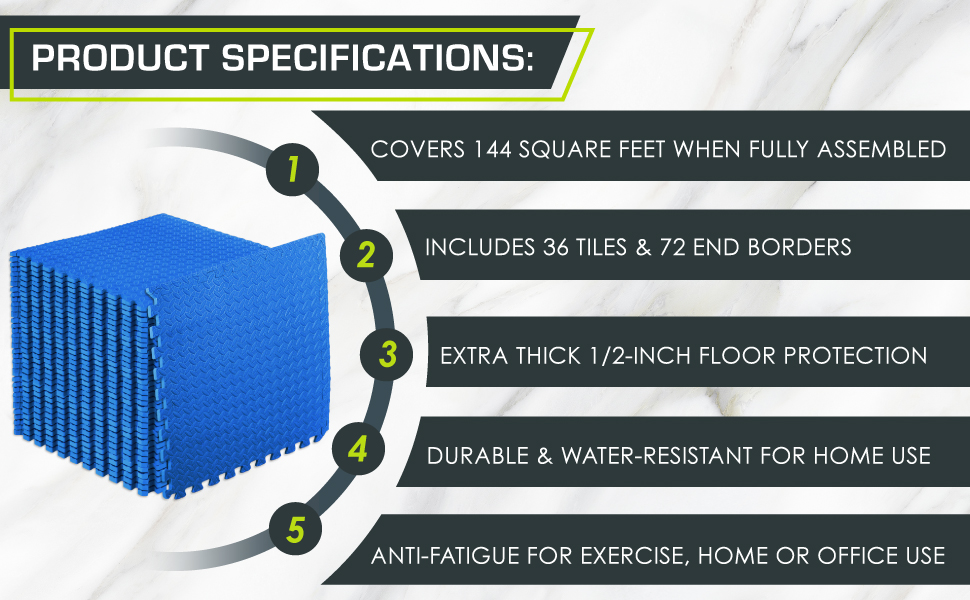 PRODUCT SPECIFICATIONS:

1 COVERS 144 SQUARE FEET WHEN FULLY ASSEMBLED

2 INCLUDES 36 TILES & 72 END BORDERS

3 EXTRA THICK 1/2-INCH FLOOR PROTECTION

4 DURABLE & WATER-RESISTANT FOR HOME USE

5 ANTI-FATIGUE FOR EXERCISE, HOME OR OFFICE USE